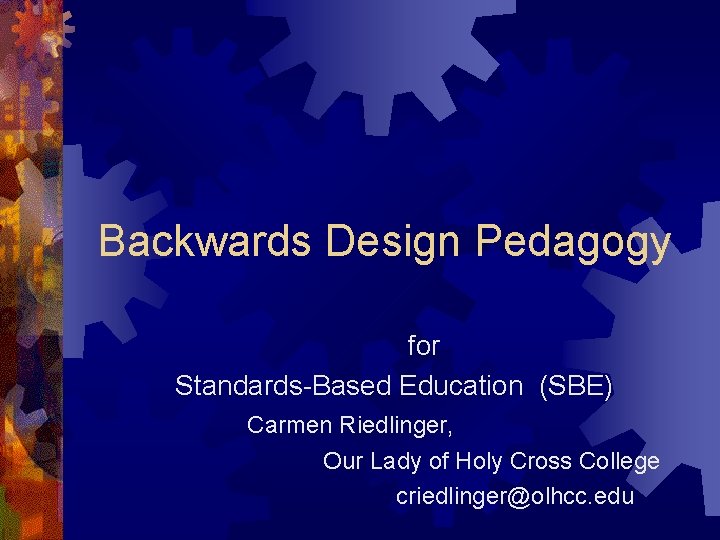 Backwards Design Pedagogy

for
Standards-Based Education (SBE)
Carmen Riedlinger,
Our Lady of Holy Cross College
criedlinger@olhcc.edu